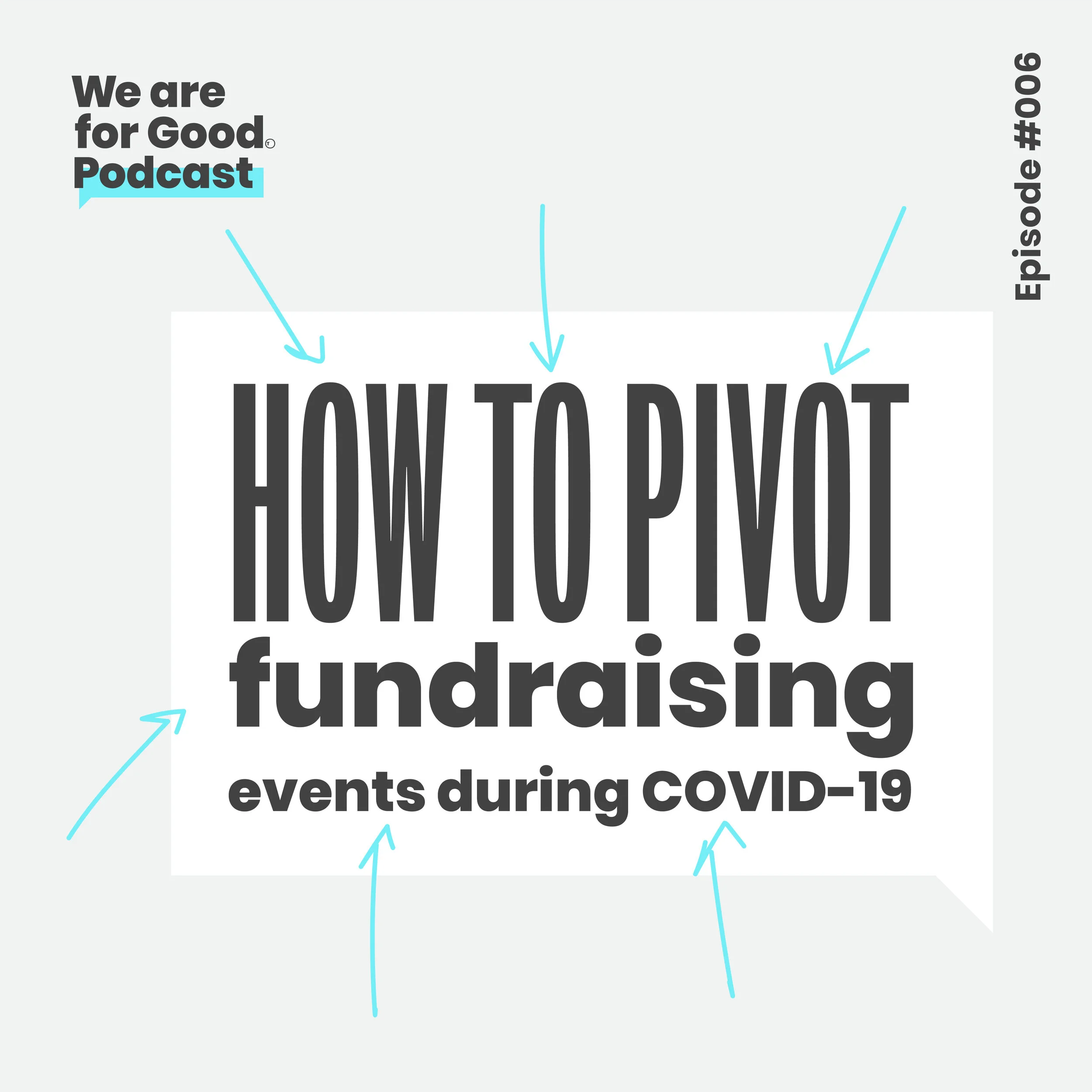 We are for Good Podcast

Episode #006

HOW TO PIVOT fundraising events during COVID-19